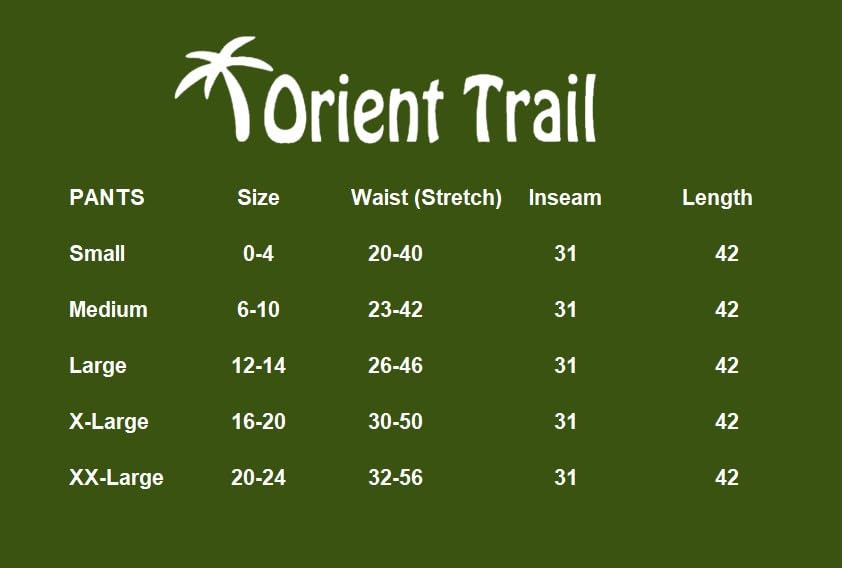 Orient Trail

| PANTS | Size | Waist (Stretch) | Inseam | Length |
|---|---|---|---|---|
| Small | 0-4 | 20-40 | 31 | 42 |
| Medium | 6-10 | 23-42 | 31 | 42 |
| Large | 12-14 | 26-46 | 31 | 42 |
| X-Large | 16-20 | 30-50 | 31 | 42 |
| XX-Large | 20-24 | 32-56 | 31 | 42 |